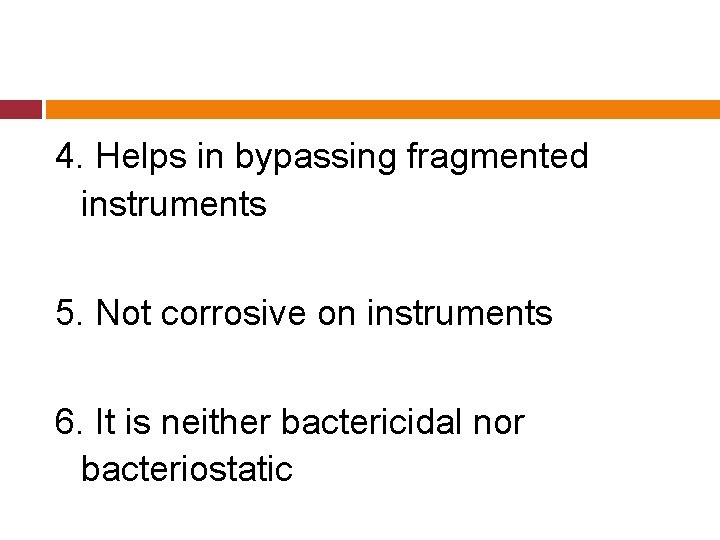 4. Helps in bypassing fragmented instruments

5. Not corrosive on instruments

6. It is neither bactericidal nor bacteriostatic